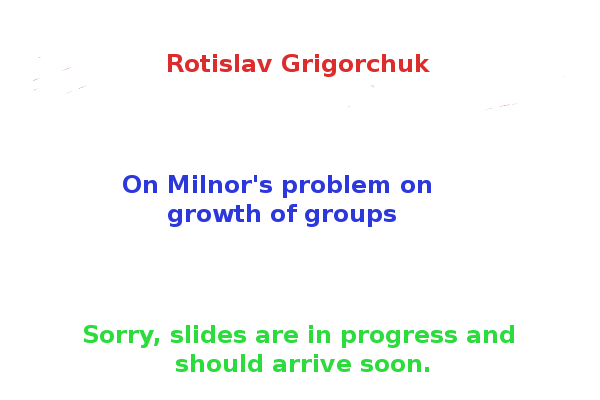 Rotislav Grigorchuk

On Milnor's problem on growth of groups

Sorry, slides are in progress and should arrive soon.